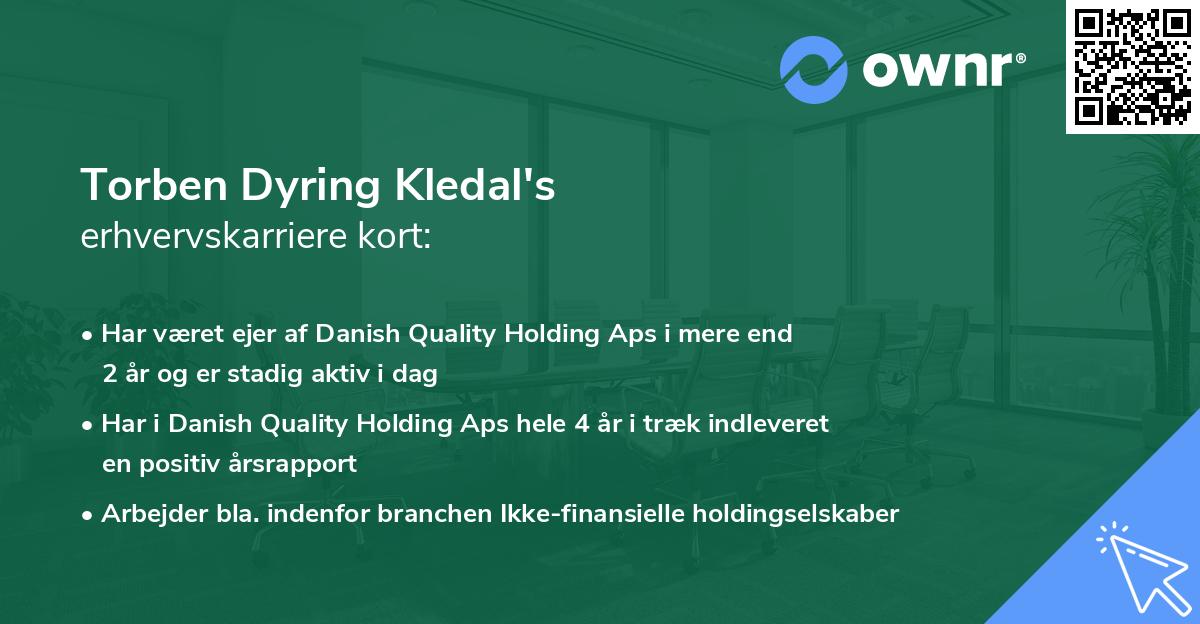 ownr®

Torben Dyring Kledal's
erhvervskarriere kort:

• Har været ejer af Danish Quality Holding Aps i mere end 2 år og er stadig aktiv i dag

• Har i Danish Quality Holding Aps hele 4 år i træk indleveret en positiv årsrapport

• Arbejder bla. indenfor branchen Ikke-finansielle holdingselskaber